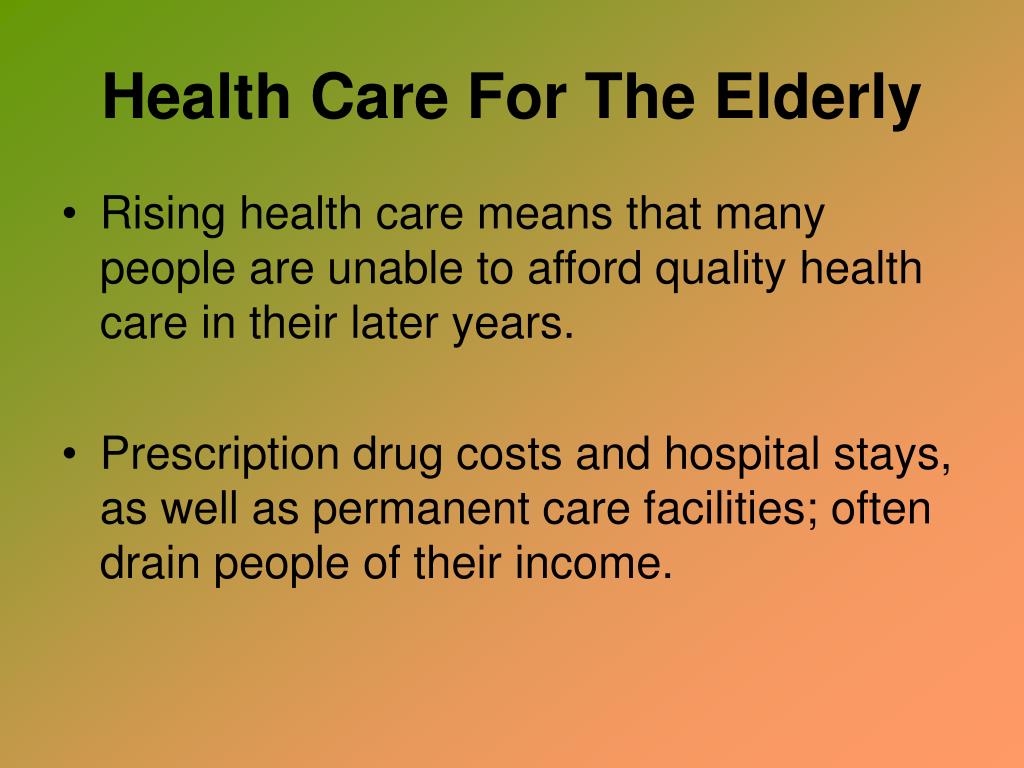 Health Care For The Elderly

• Rising health care means that many people are unable to afford quality health care in their later years.

• Prescription drug costs and hospital stays, as well as permanent care facilities; often drain people of their income.